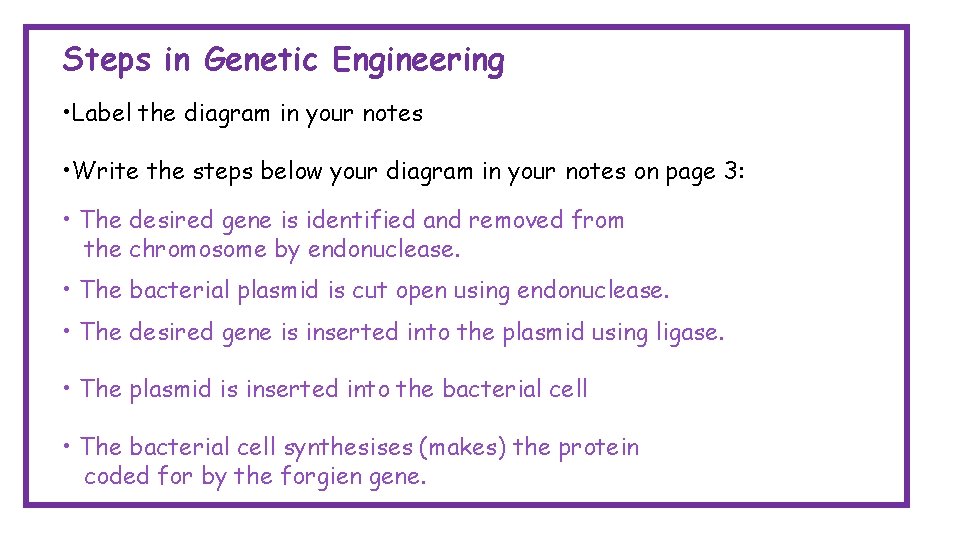 Steps in Genetic Engineering

•Label the diagram in your notes

•Write the steps below your diagram in your notes on page 3:

• The desired gene is identified and removed from the chromosome by endonuclease.

• The bacterial plasmid is cut open using endonuclease.

• The desired gene is inserted into the plasmid using ligase.

• The plasmid is inserted into the bacterial cell

• The bacterial cell synthesises (makes) the protein coded for by the forgien gene.